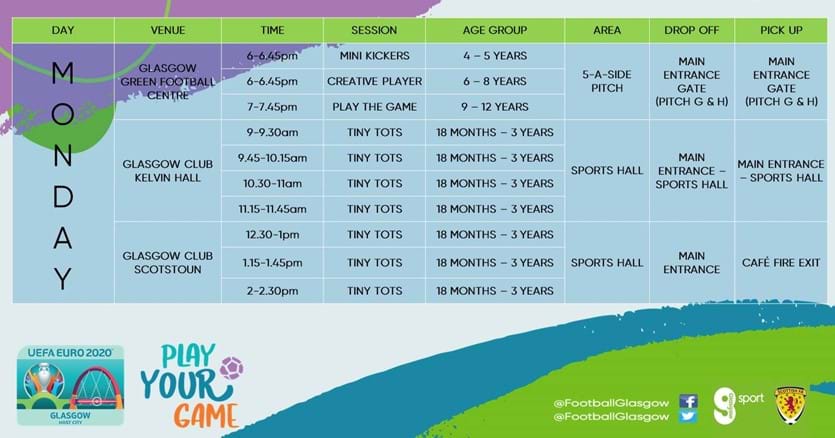 | DAY | VENUE | TIME | SESSION | AGE GROUP | AREA | DROP OFF | PICK UP |
|---|---|---|---|---|---|---|---|
| MONDAY | GLASGOW GREEN FOOTBALL CENTRE | 6-6.45pm | MINI KICKERS | 4 – 5 YEARS | 5-A-SIDE PITCH | MAIN ENTRANCE GATE (PITCH G & H) | MAIN ENTRANCE GATE (PITCH G & H) |
| | | 6-6.45pm | CREATIVE PLAYER | 6 – 8 YEARS | | | |
| | | 7-7.45pm | PLAY THE GAME | 9 – 12 YEARS | | | |
| | GLASGOW CLUB KELVIN HALL | 9-9.30am | TINY TOTS | 18 MONTHS – 3 YEARS | SPORTS HALL | MAIN ENTRANCE – SPORTS HALL | MAIN ENTRANCE – SPORTS HALL |
| | | 9.45-10.15am | TINY TOTS | 18 MONTHS – 3 YEARS | | | |
| | | 10.30-11am | TINY TOTS | 18 MONTHS – 3 YEARS | | | |
| | | 11.15-11.45am | TINY TOTS | 18 MONTHS – 3 YEARS | | | |
| | GLASGOW CLUB SCOTSTOUN | 12.30-1pm | TINY TOTS | 18 MONTHS – 3 YEARS | SPORTS HALL | MAIN ENTRANCE | CAFÉ FIRE EXIT |
| | | 1.15-1.45pm | TINY TOTS | 18 MONTHS – 3 YEARS | | | |
| | | 2-2.30pm | TINY TOTS | 18 MONTHS – 3 YEARS | | | |

UEFA EURO 2020
GLASGOW HOST CITY

PLAY YOUR GAME

@FootballGlasgow
@FootballGlasgow

sport